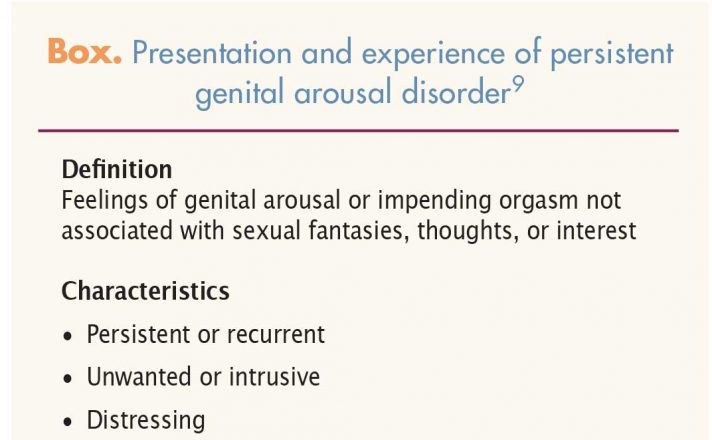 Box. Presentation and experience of persistent genital arousal disorder$^9$

Definition
Feelings of genital arousal or impending orgasm not associated with sexual fantasies, thoughts, or interest

Characteristics
• Persistent or recurrent
• Unwanted or intrusive
• Distressing